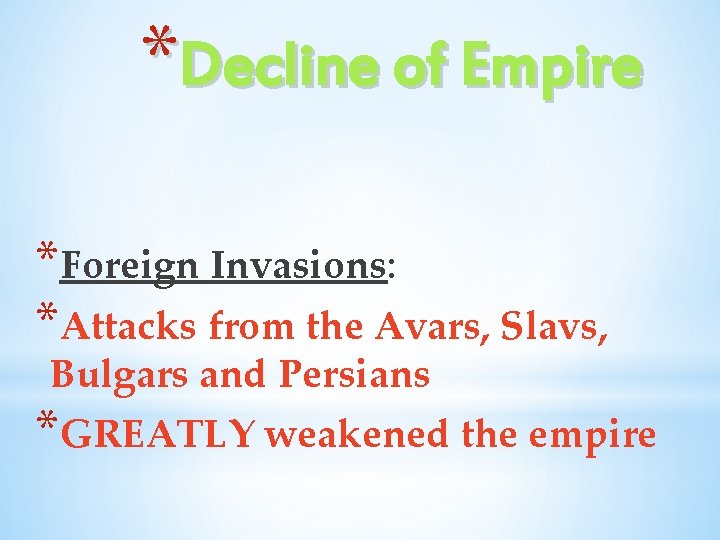 *Decline of Empire

*Foreign Invasions:

*Attacks from the Avars, Slavs, Bulgars and Persians

*GREATLY weakened the empire